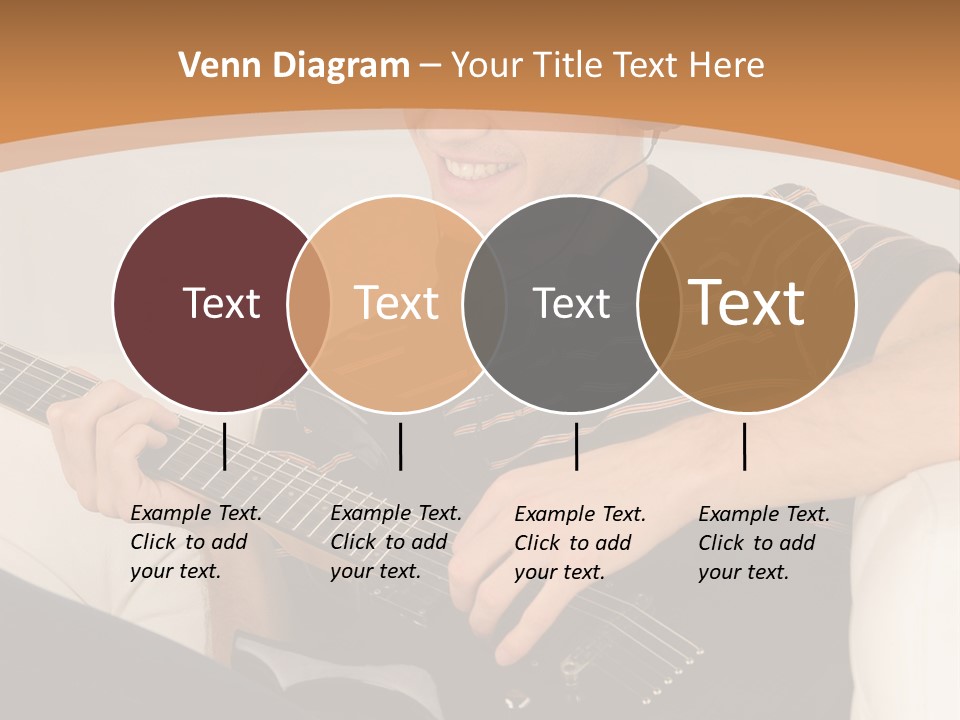 Venn Diagram – Your Title Text Here

Text

Text

Text

Text

Example Text. Click to add your text.

Example Text. Click to add your text.

Example Text. Click to add your text.

Example Text. Click to add your text.